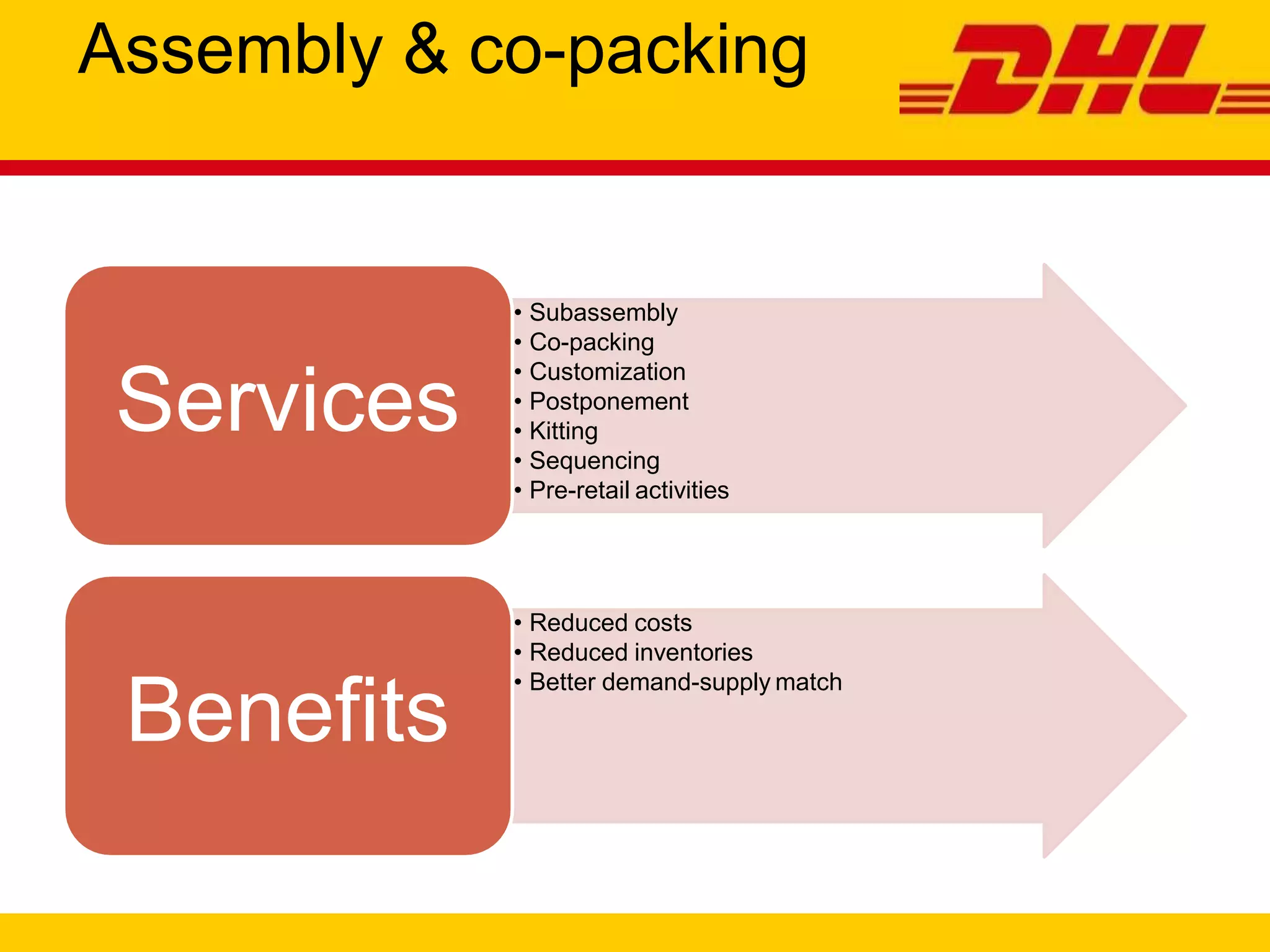 Assembly & co-packing

DHL

Services

• Subassembly
• Co-packing
• Customization
• Postponement
• Kitting
• Sequencing
• Pre-retail activities

Benefits

• Reduced costs
• Reduced inventories
• Better demand-supply match